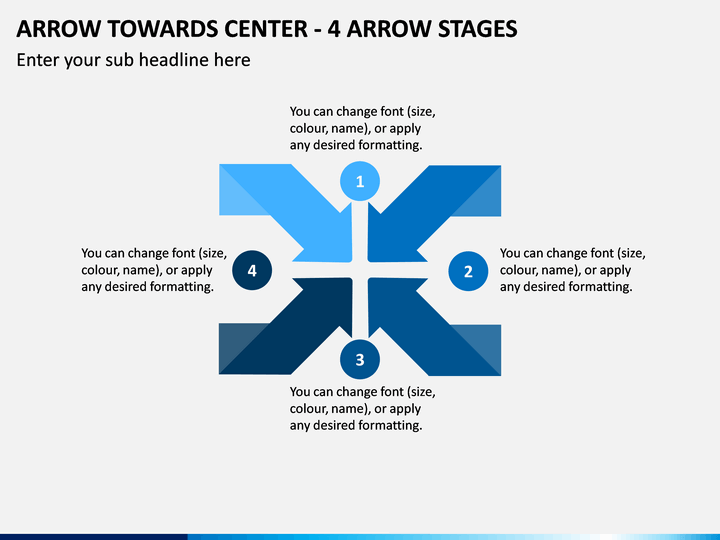 ARROW TOWARDS CENTER - 4 ARROW STAGES

Enter your sub headline here

You can change font (size, colour, name), or apply any desired formatting.

1

You can change font (size, colour, name), or apply any desired formatting.

4

2

You can change font (size, colour, name), or apply any desired formatting.

3

You can change font (size, colour, name), or apply any desired formatting.